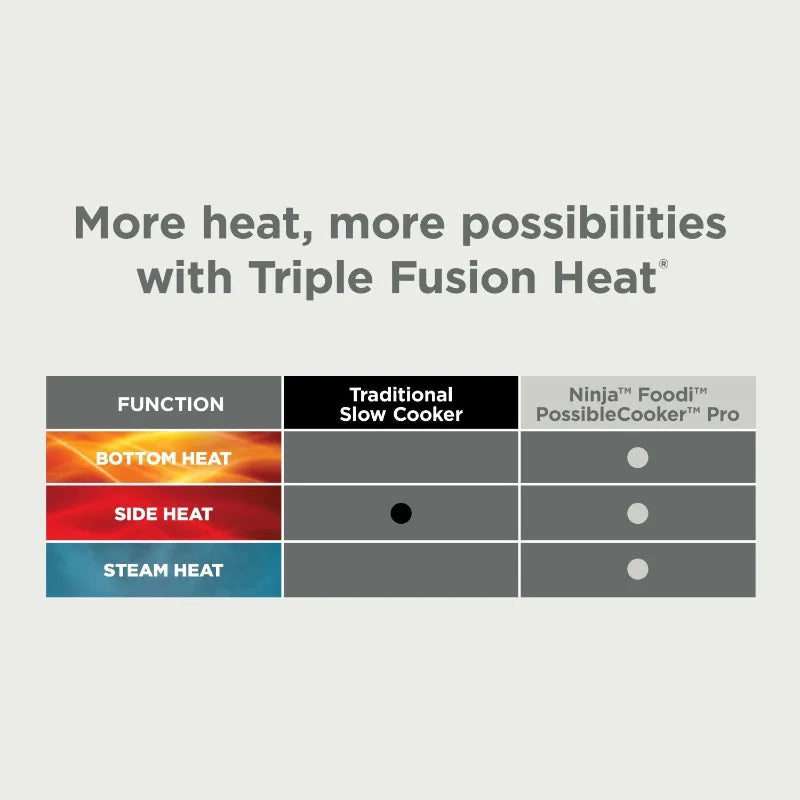 More heat, more possibilities with Triple Fusion Heat®

| FUNCTION | Traditional Slow Cooker | Ninja™ Foodi™ PossibleCooker™ Pro |
|---|---|---|
| BOTTOM HEAT | | ● |
| SIDE HEAT | ● | ● |
| STEAM HEAT | | ● |